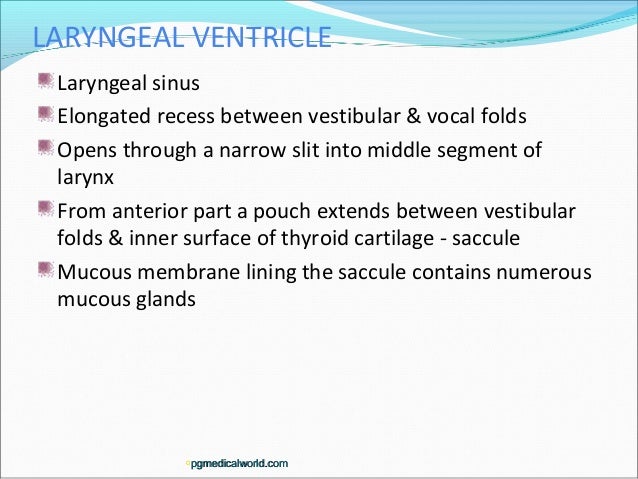 LARYNGEAL VENTRICLE

Laryngeal sinus

Elongated recess between vestibular & vocal folds

Opens through a narrow slit into middle segment of larynx

From anterior part a pouch extends between vestibular folds & inner surface of thyroid cartilage - saccule

Mucous membrane lining the saccule contains numerous mucous glands

pgmedicalworld.com